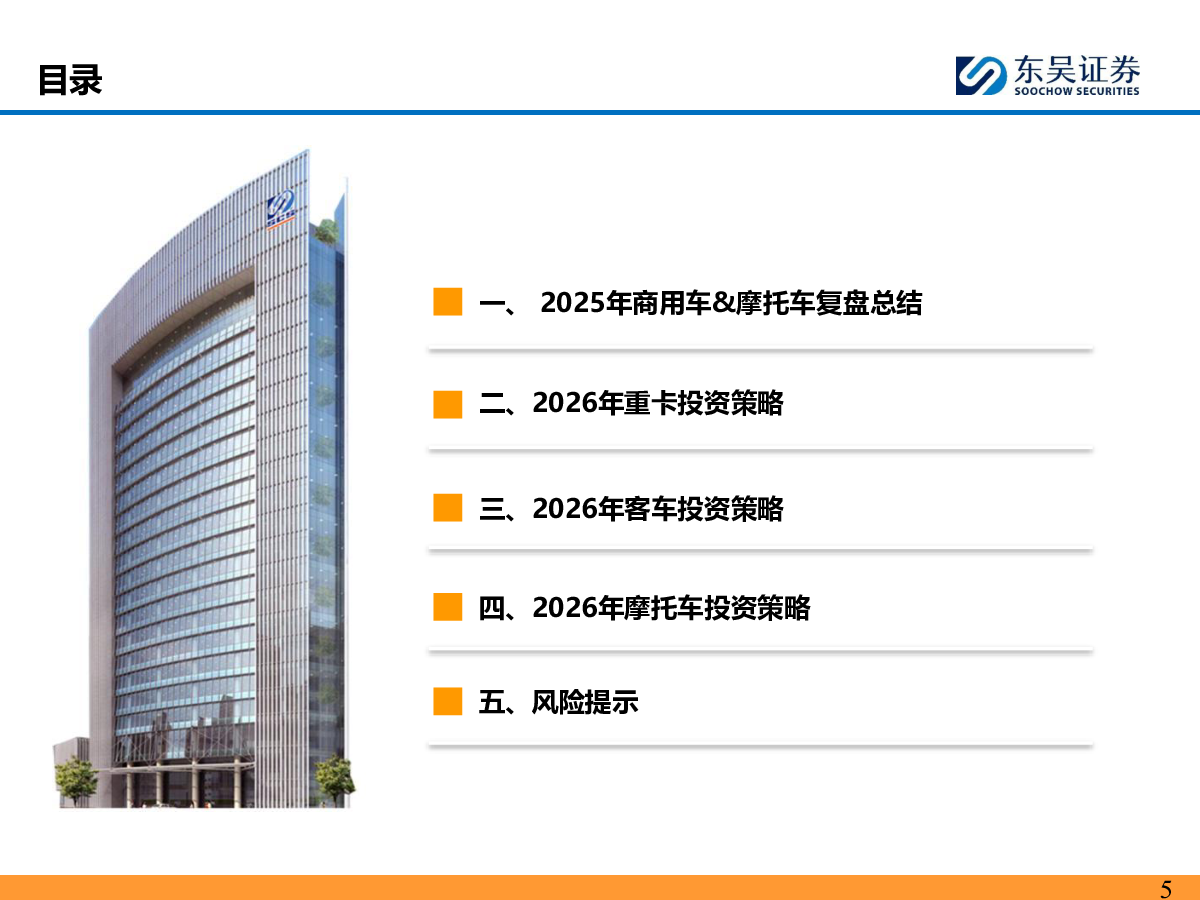 目录

东吴证券
SOOCHOW SECURITIES

一、 2025年商用车&摩托车复盘总结

二、2026年重卡投资策略

三、2026年客车投资策略

四、2026年摩托车投资策略

五、风险提示

5